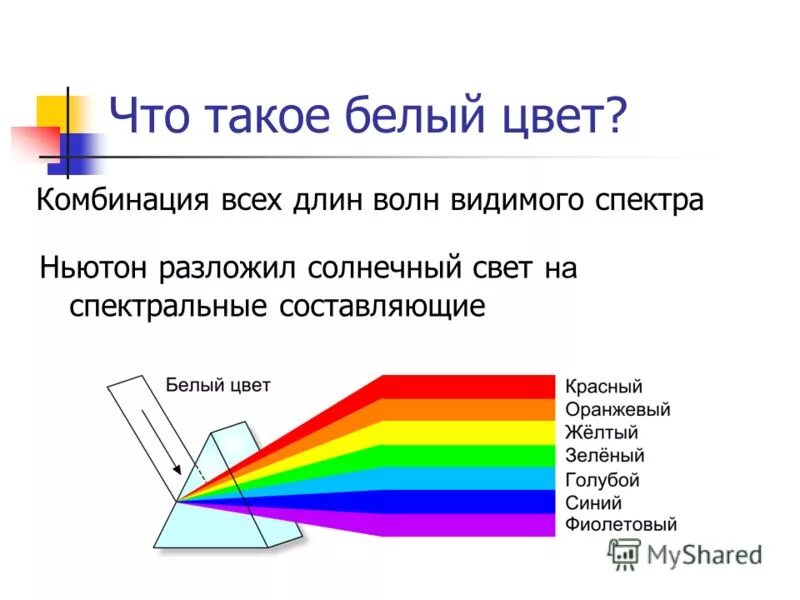 Что такое белый цвет?

Комбинация всех длин волн видимого спектра

Ньютон разложил солнечный свет на спектральные составляющие

Белый цвет

Красный
Оранжевый
Жёлтый
Зелёный
Голубой
Синий
Фиолетовый

MyShared